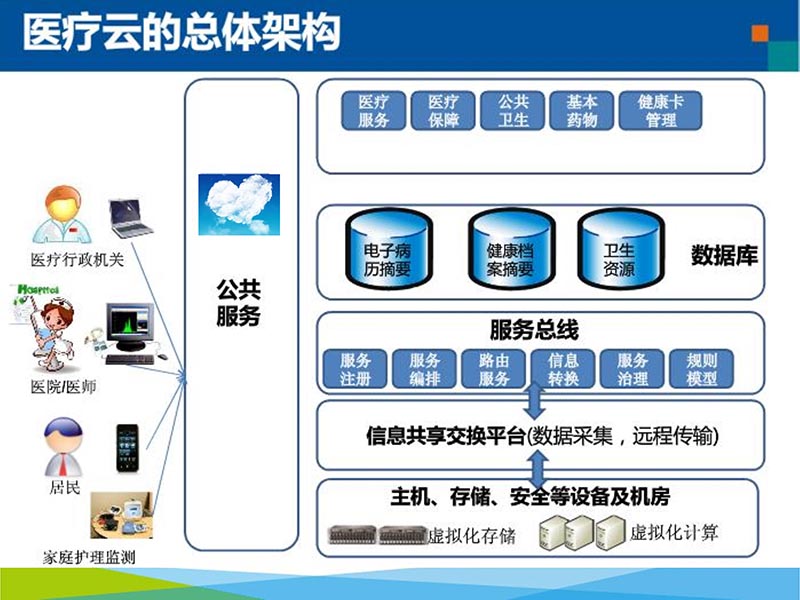 医疗云的总体架构

医疗行政机关

Hospital

医院/医师

居民

家庭护理监测

公共服务

医疗服务

医疗保障

公共卫生

基本药物

健康卡管理

电子病历摘要

健康档案摘要

卫生资源

数据库

服务总线

服务注册

服务编排

路由服务

信息转换

服务治理

规则模型

信息共享交换平台(数据采集，远程传输)

主机、存储、安全等设备及机房

虚拟化存储

虚拟化计算